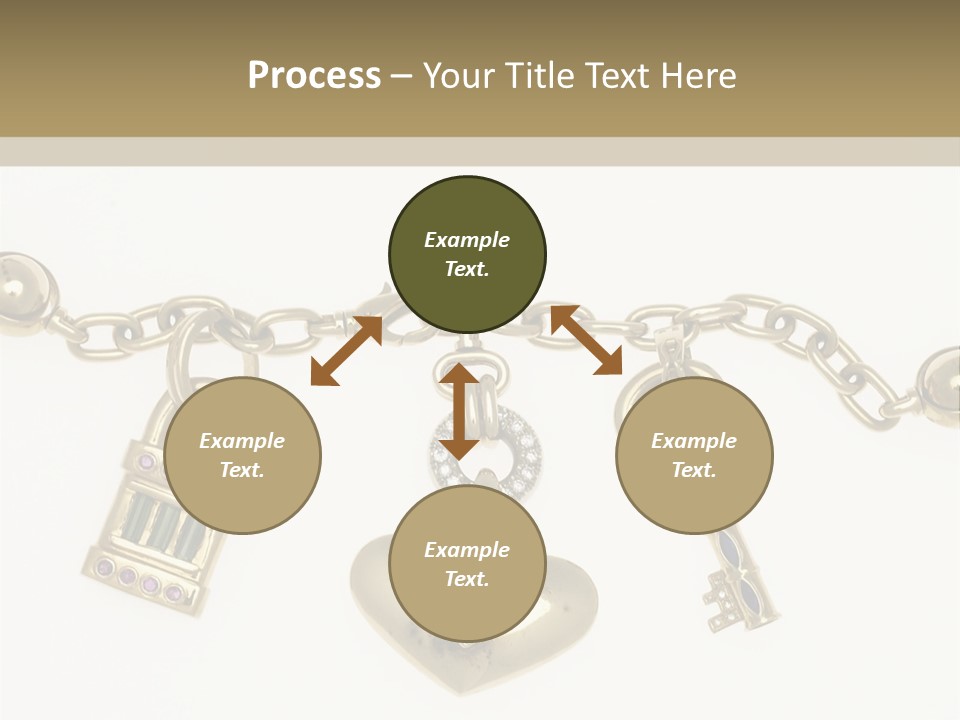 Process – Your Title Text Here

Example Text.

Example Text.

Example Text.

Example Text.